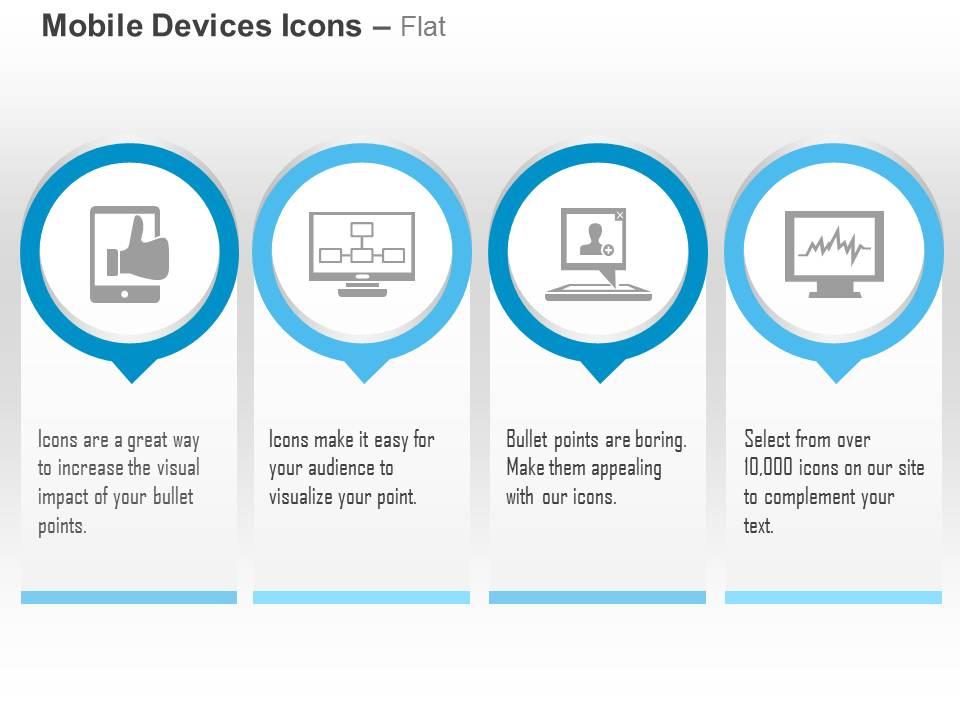 Mobile Devices Icons – Flat

Icons are a great way to increase the visual impact of your bullet points.

Icons make it easy for your audience to visualize your point.

Bullet points are boring. Make them appealing with our icons.

Select from over 10,000 icons on our site to complement your text.